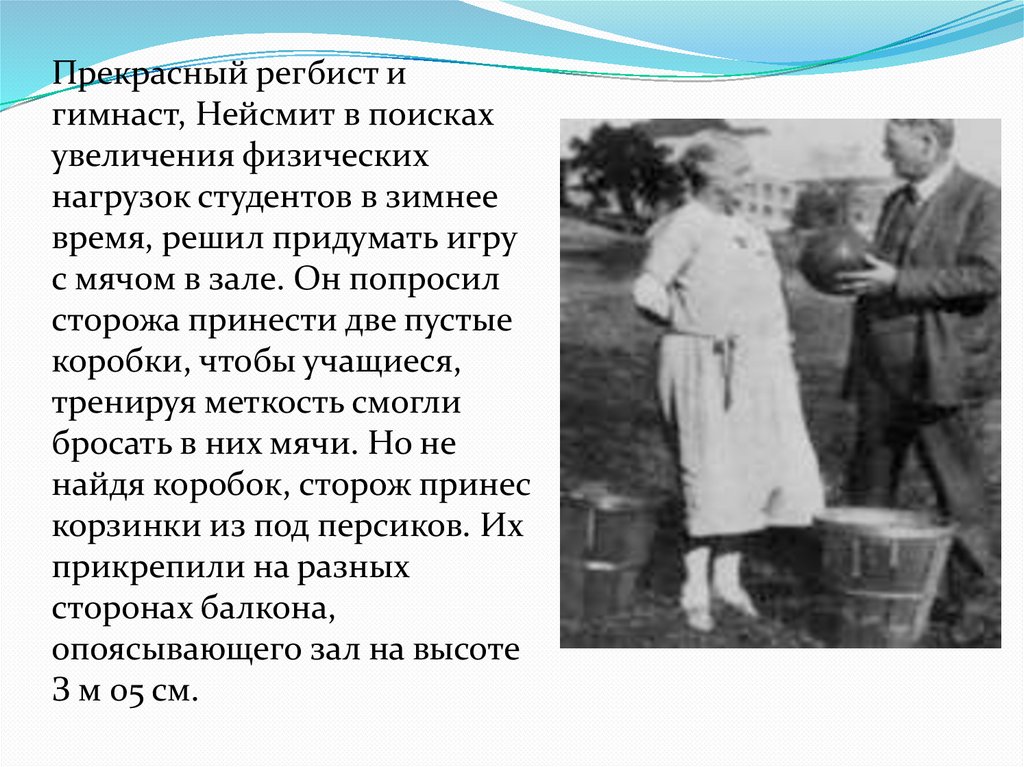 Прекрасный регбист и гимнаст, Нейсмит в поисках увеличения физических нагрузок студентов в зимнее время, решил придумать игру с мячом в зале. Он попросил сторожа принести две пустые коробки, чтобы учащиеся, тренируя меткость смогли бросать в них мячи. Но не найдя коробок, сторож принес корзинки из под персиков. Их прикрепили на разных сторонах балкона, опоясывающего зал на высоте 3 м 05 см.